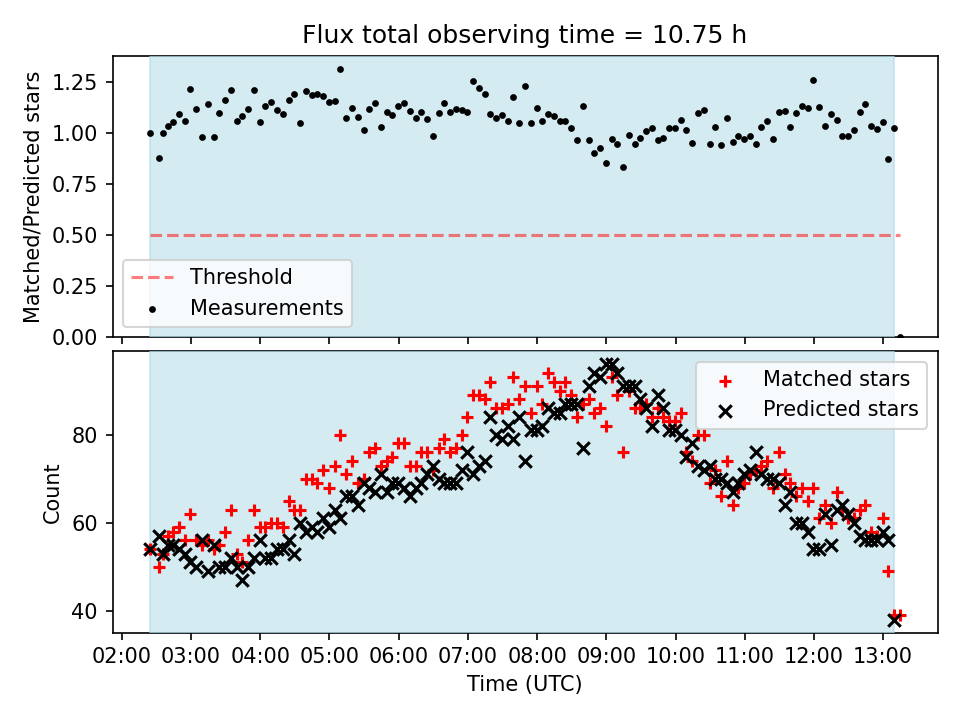 Flux total observing time = 10.75 h

Matched/Predicted stars

1.25
1.00
0.75
0.50
0.25
0.00

Threshold
Measurements

Count

80
60
40

Matched stars
Predicted stars

02:00 03:00 04:00 05:00 06:00 07:00 08:00 09:00 10:00 11:00 12:00 13:00

Time (UTC)